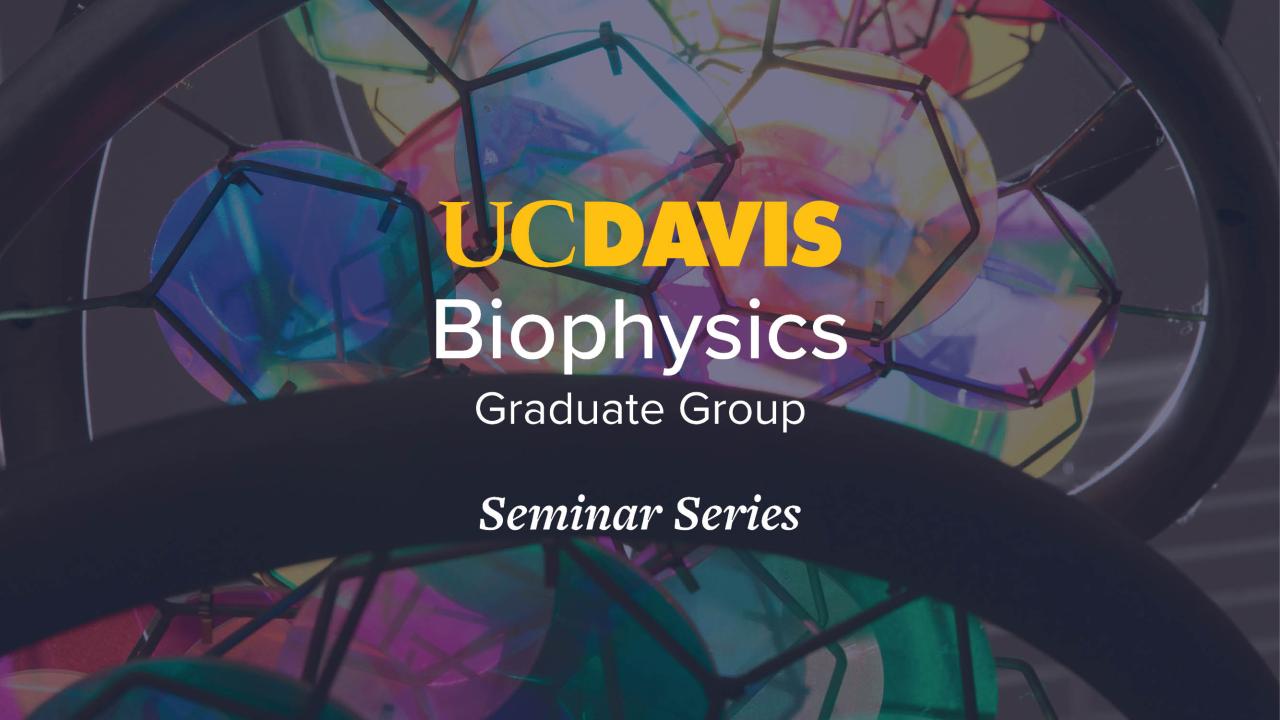 UCDAVIS
Biophysics
Graduate Group

Seminar Series